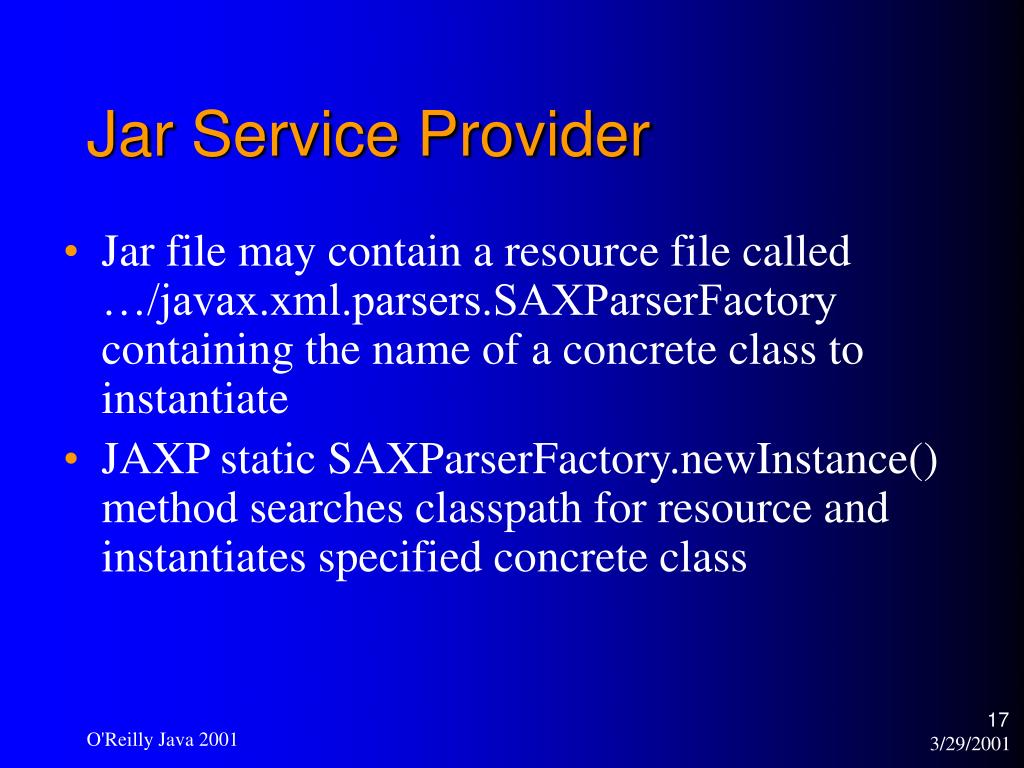 Jar Service Provider

• Jar file may contain a resource file called …/javax.xml.parsers.SAXParserFactory containing the name of a concrete class to instantiate

• JAXP static SAXParserFactory.newInstance() method searches classpath for resource and instantiates specified concrete class

O'Reilly Java 2001

17
3/29/2001